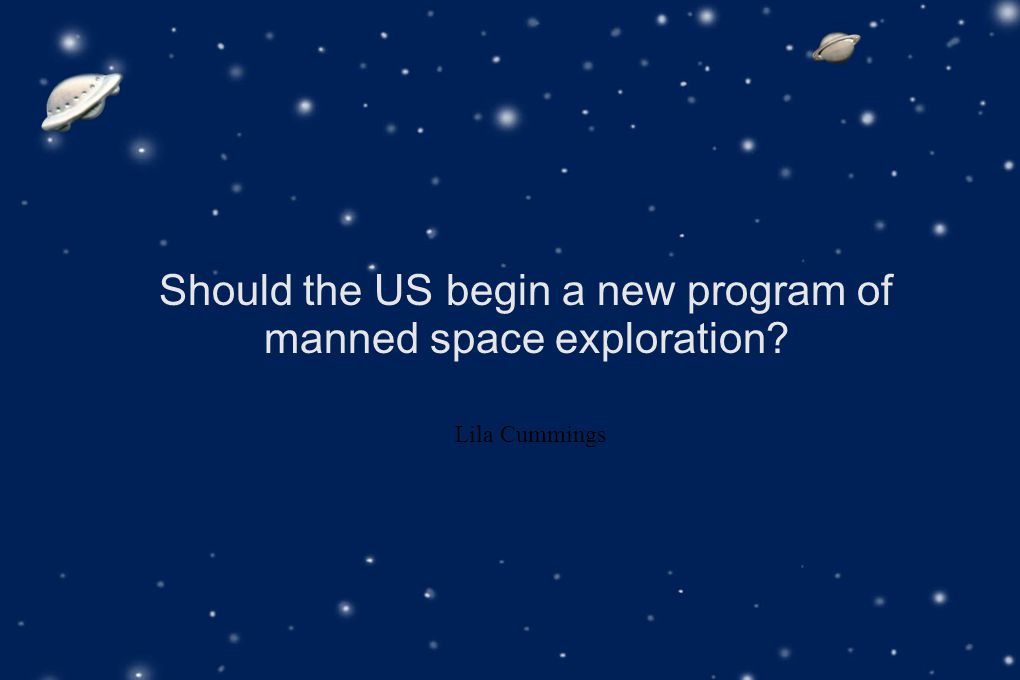 Should the US begin a new program of manned space exploration?

Lila Cummings